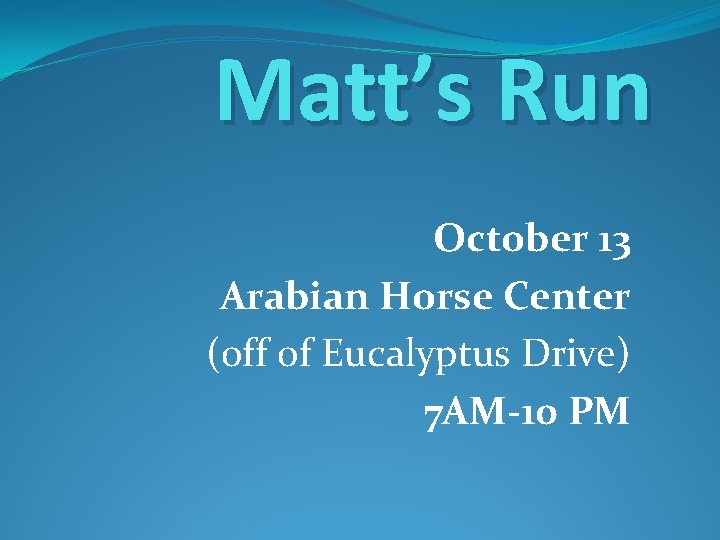 Matt’s Run

October 13
Arabian Horse Center
(off of Eucalyptus Drive)
7AM-10 PM